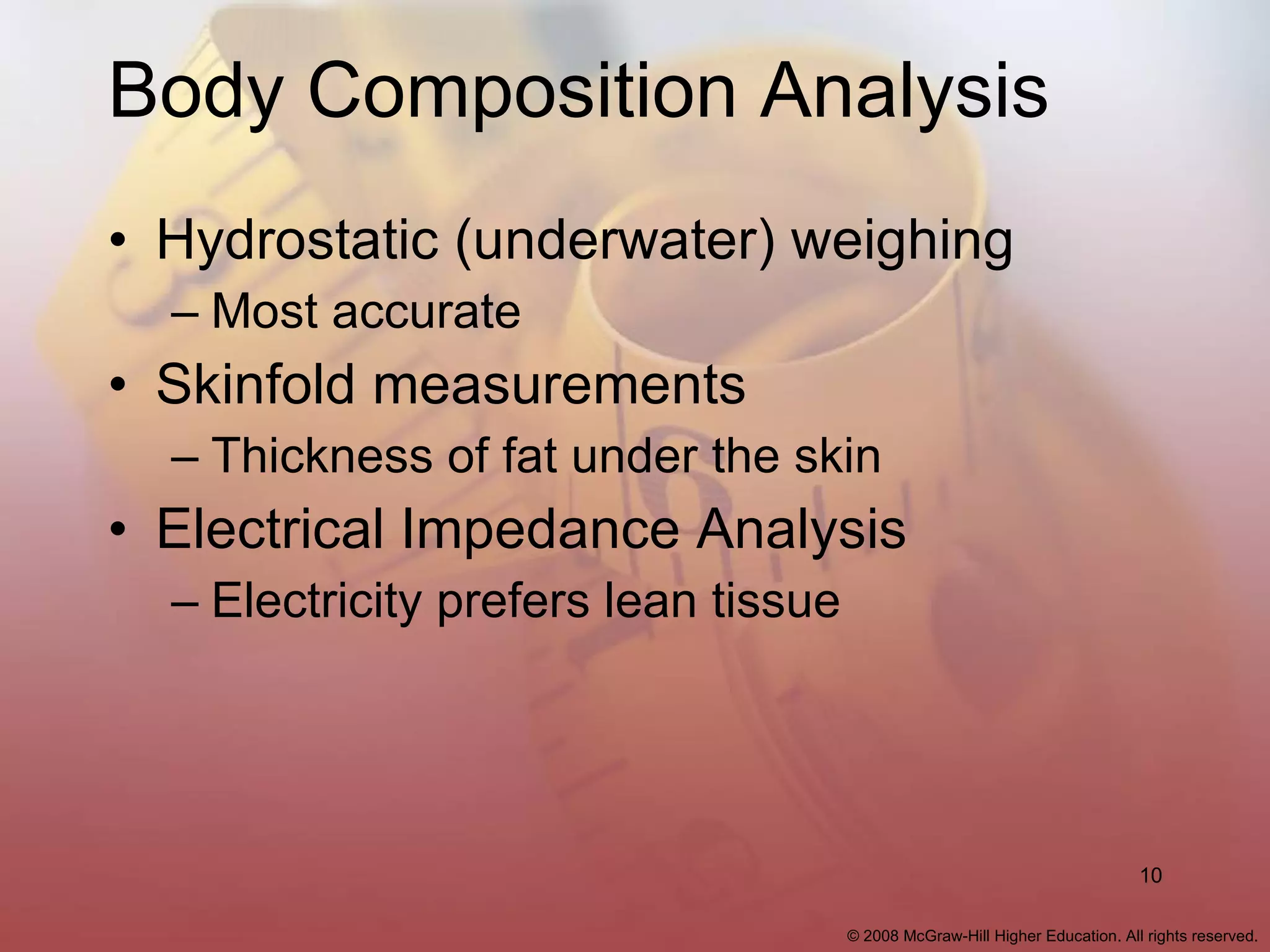 Body Composition Analysis

• Hydrostatic (underwater) weighing
– Most accurate
• Skinfold measurements
– Thickness of fat under the skin
• Electrical Impedance Analysis
– Electricity prefers lean tissue

10

© 2008 McGraw-Hill Higher Education. All rights reserved.